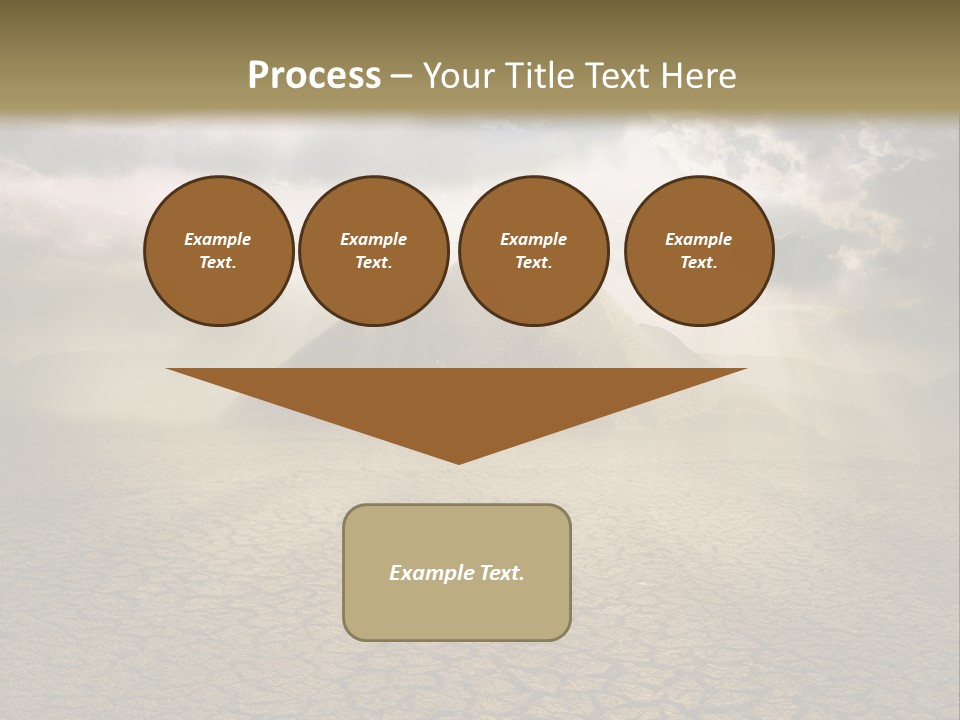 Process – Your Title Text Here

Example Text.

Example Text.

Example Text.

Example Text.

Example Text.